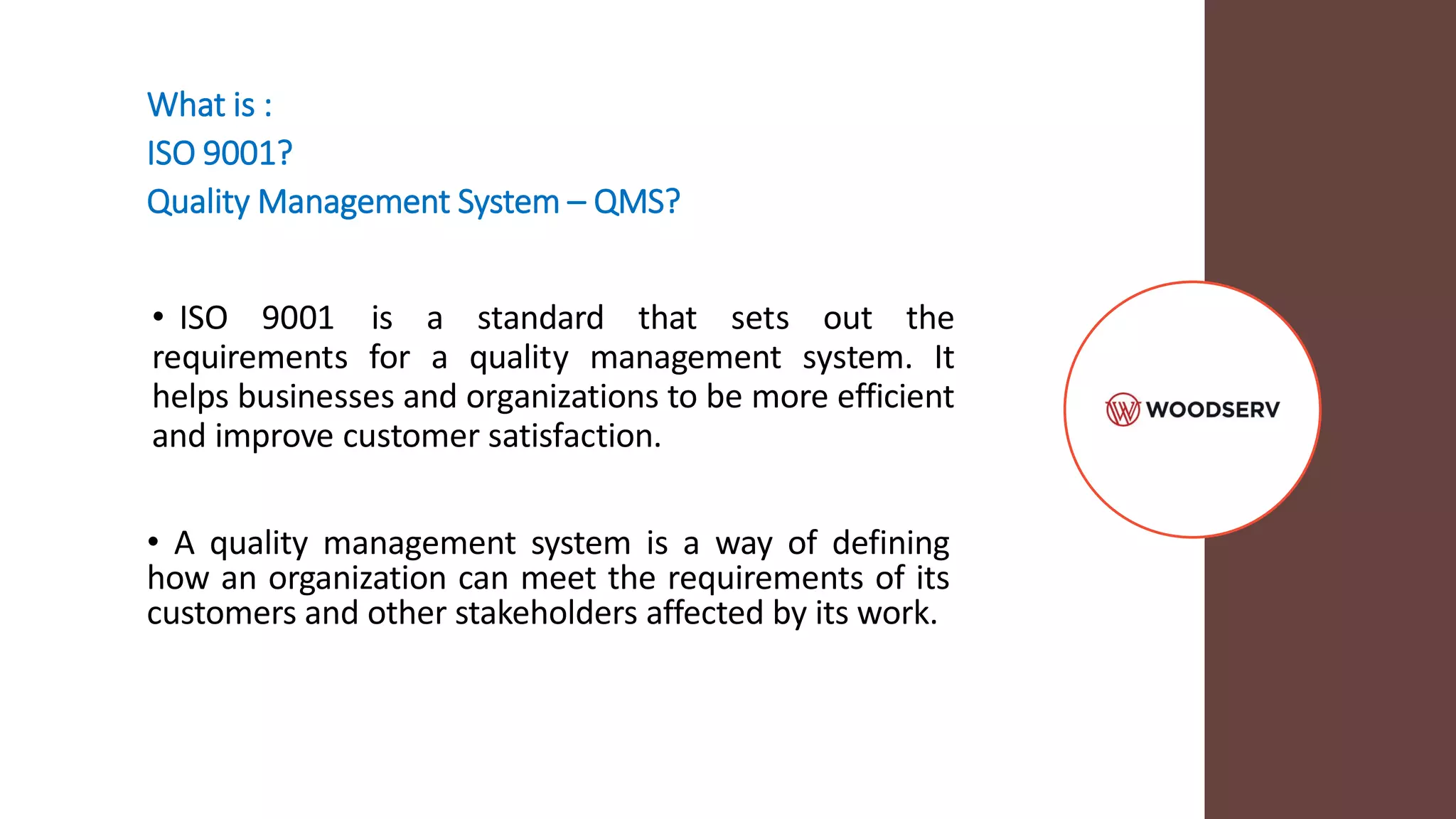 What is :
ISO 9001?
Quality Management System – QMS?

• ISO 9001 is a standard that sets out the requirements for a quality management system. It helps businesses and organizations to be more efficient and improve customer satisfaction.

• A quality management system is a way of defining how an organization can meet the requirements of its customers and other stakeholders affected by its work.

WOODSERV